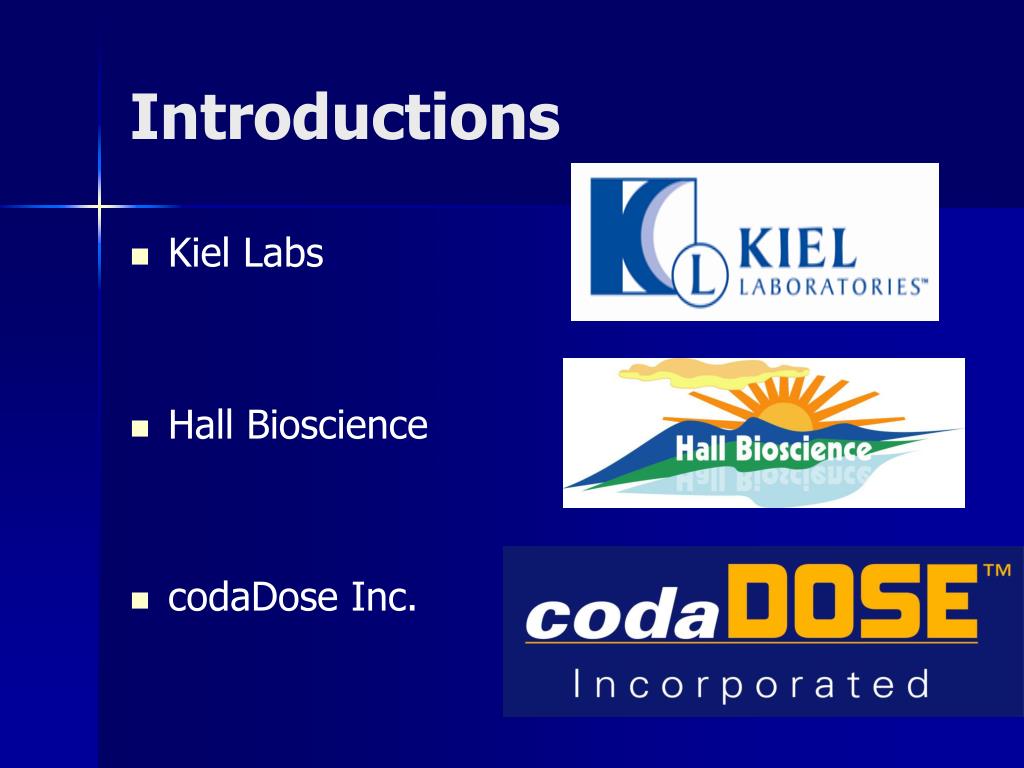 Introductions

Kiel Labs

KL KIEL LABORATORIES™

Hall Bioscience

Hall Bioscience

codaDose Inc.

codaDOSE™ Incorporated